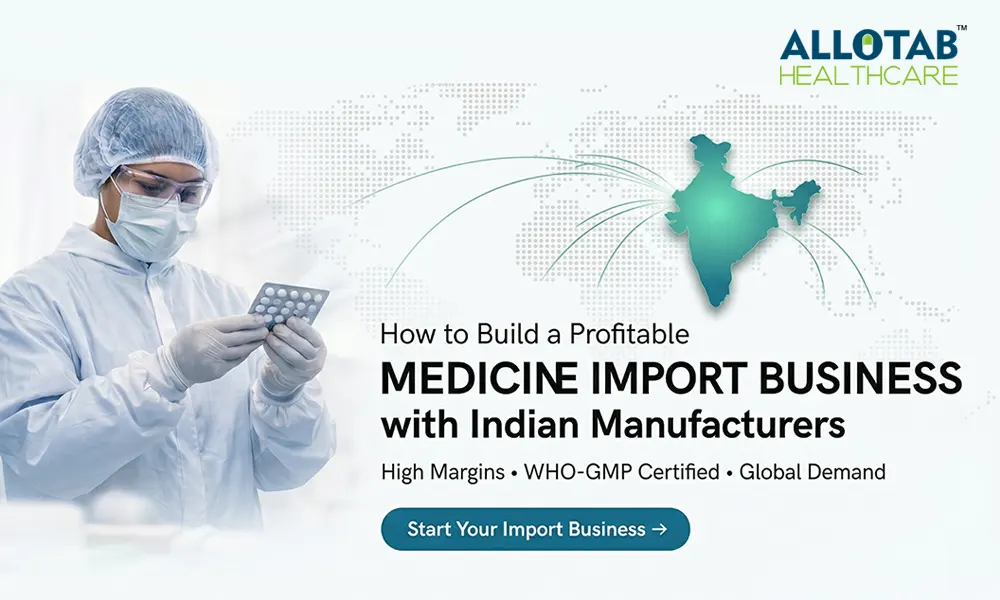 ALLOTAB™
HEALTHCARE

How to Build a Profitable
MEDICINE IMPORT BUSINESS
with Indian Manufacturers

High Margins • WHO-GMP Certified • Global Demand

Start Your Import Business →